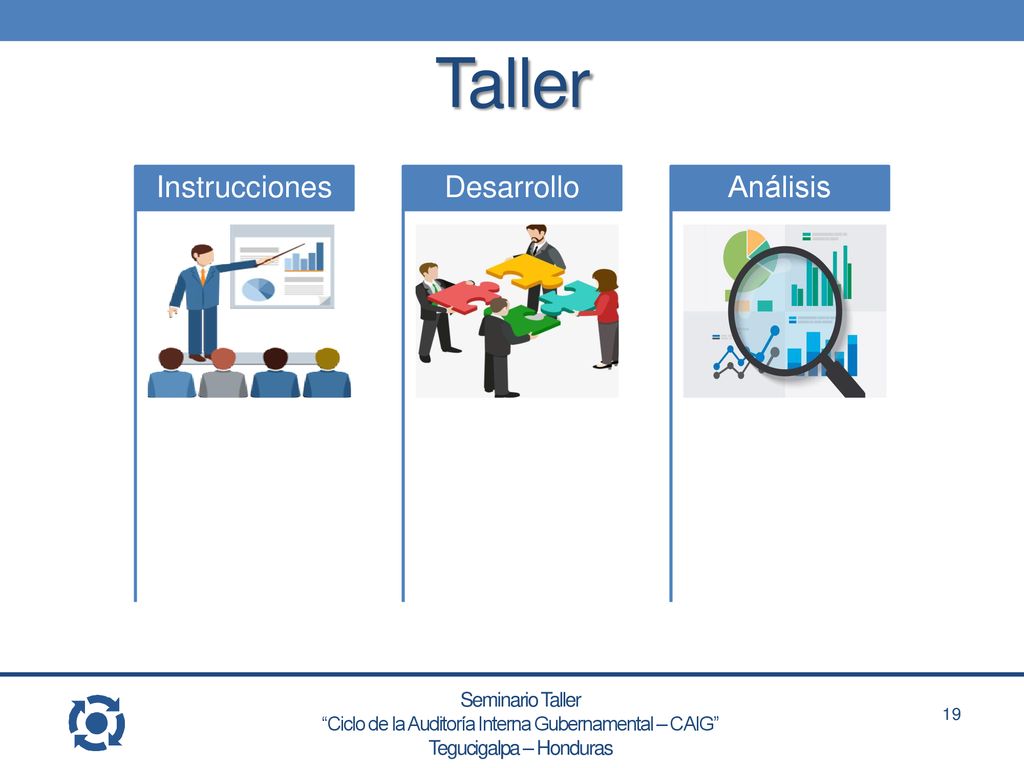 Taller

Instrucciones

Desarrollo

Análisis

Seminario Taller
“Ciclo de la Auditoría Interna Gubernamental – CAIG”
Tegucigalpa – Honduras

19